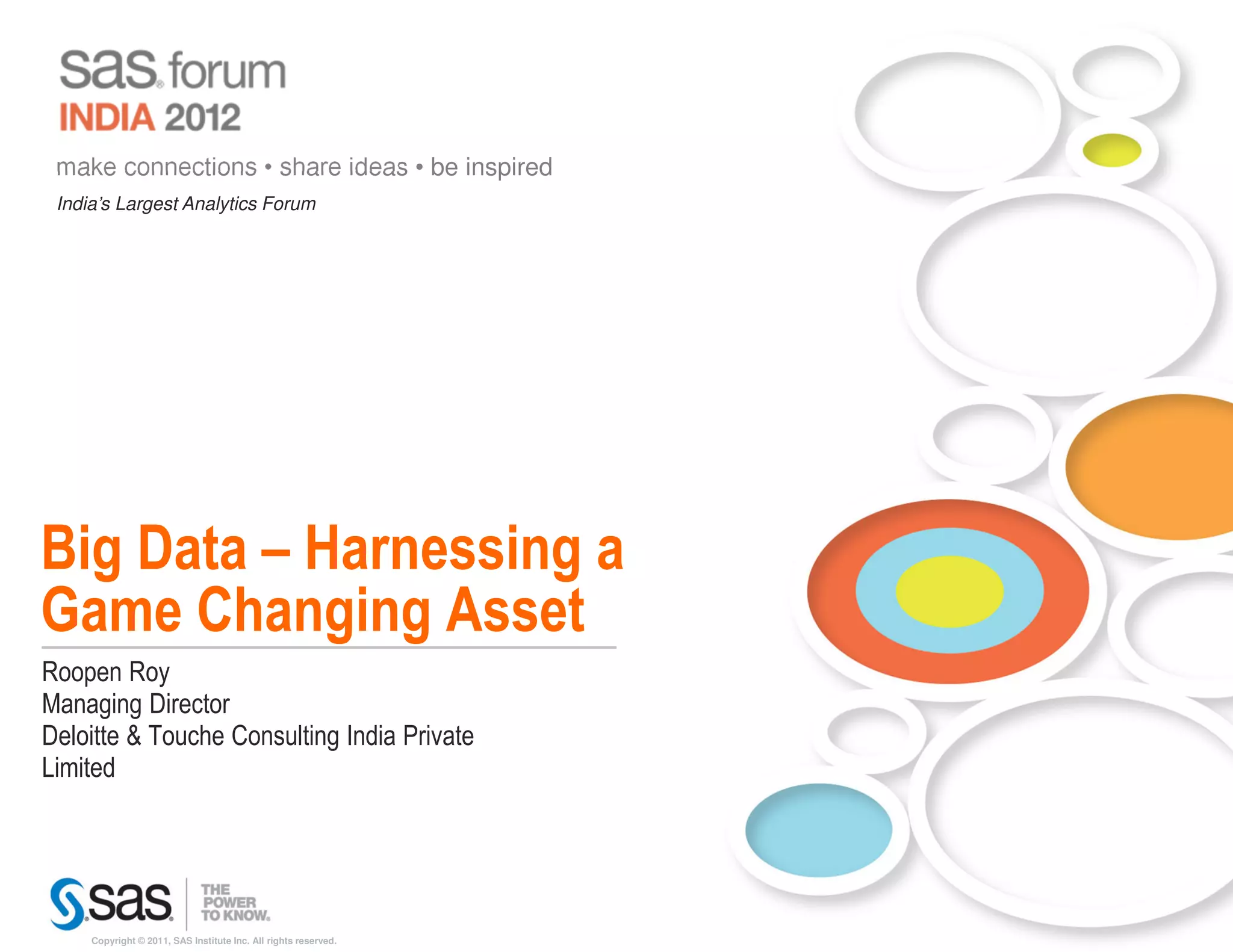 sas forum
INDIA 2012

make connections • share ideas • be inspired

India's Largest Analytics Forum

Big Data – Harnessing a Game Changing Asset

Roopen Roy
Managing Director
Deloitte & Touche Consulting India Private Limited

sas THE POWER TO KNOW.

Copyright © 2011, SAS Institute Inc. All rights reserved.